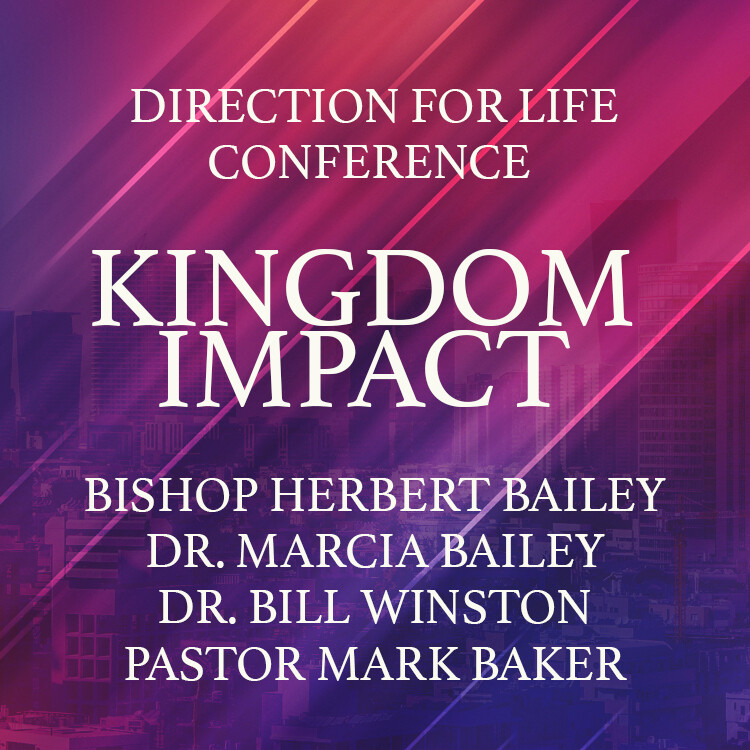 DIRECTION FOR LIFE CONFERENCE

KINGDOM IMPACT

BISHOP HERBERT BAILEY
DR. MARCIA BAILEY
DR. BILL WINSTON
PASTOR MARK BAKER